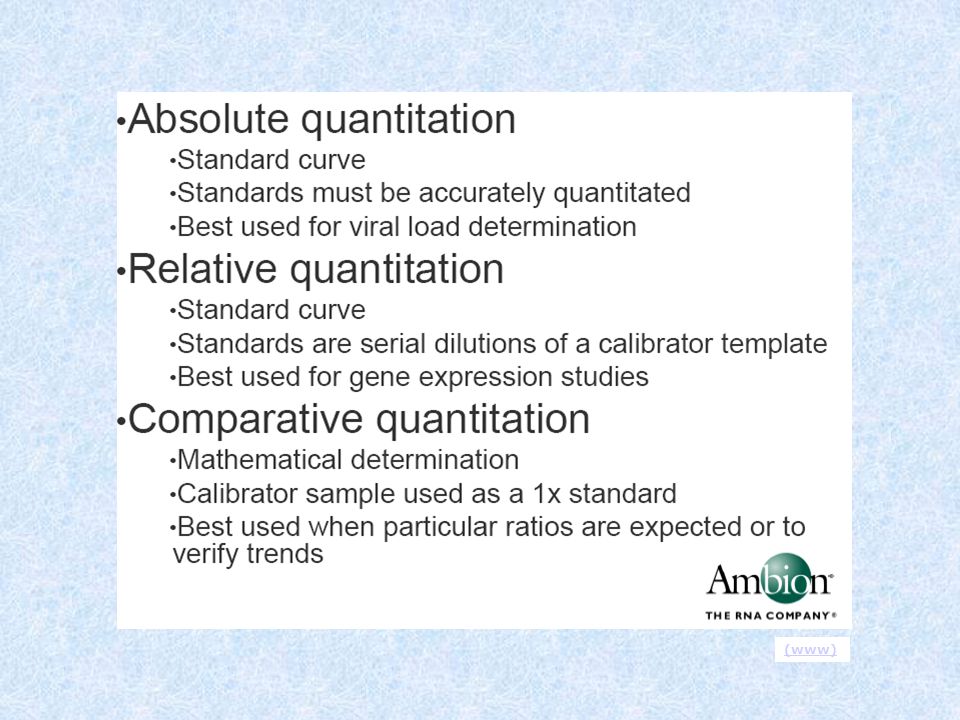 •Absolute quantitation

•Standard curve

•Standards must be accurately quantitated

•Best used for viral load determination

•Relative quantitation

•Standard curve

•Standards are serial dilutions of a calibrator template

•Best used for gene expression studies

•Comparative quantitation

•Mathematical determination

•Calibrator sample used as a 1x standard

•Best used when particular ratios are expected or to verify trends

Ambion®
THE RNA COMPANY®

(www)